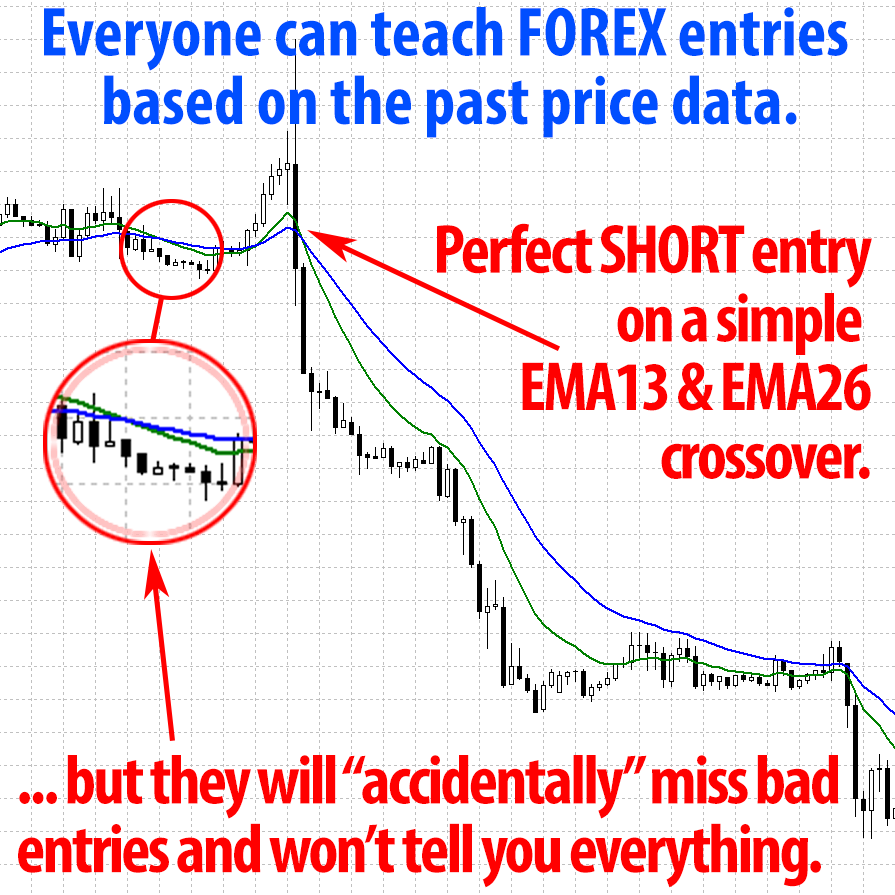 Everyone can teach FOREX entries based on the past price data.

Perfect SHORT entry on a simple EMA13 & EMA26 crossover.

... but they will “accidentally” miss bad entries and won’t tell you everything.